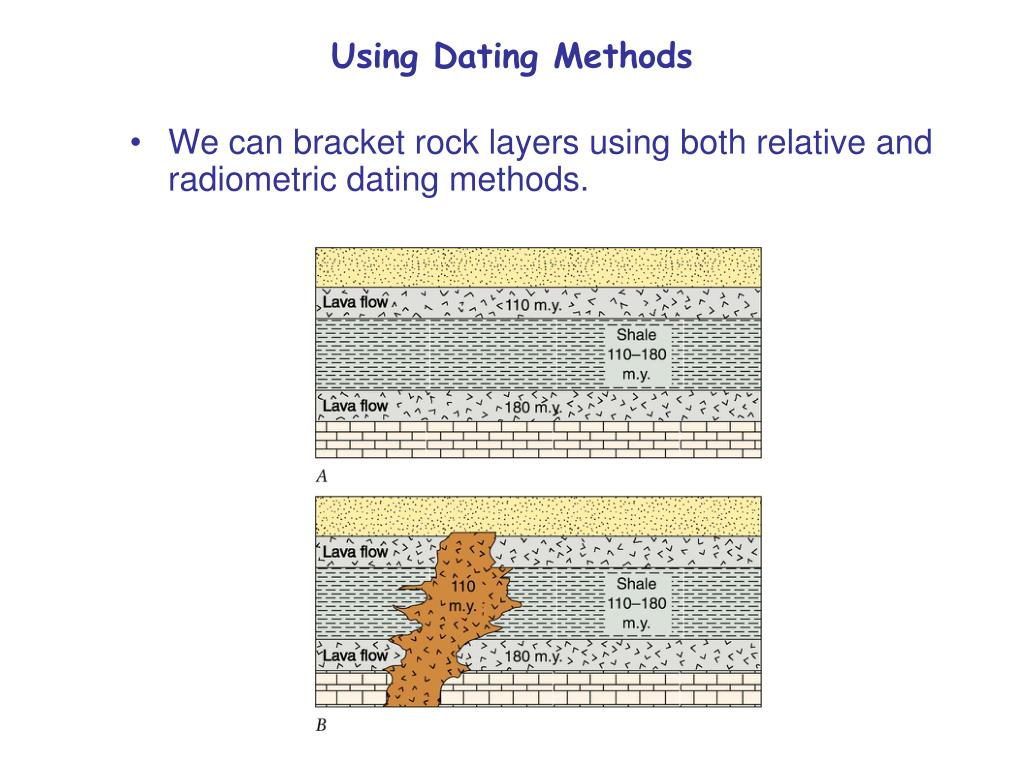 Using Dating Methods

• We can bracket rock layers using both relative and radiometric dating methods.

Lava flow 110 m.y.
Shale 110–180 m.y.
Lava flow 180 m.y.
A

Lava flow
110 m.y.
Shale 110–180 m.y.
Lava flow 180 m.y.
B